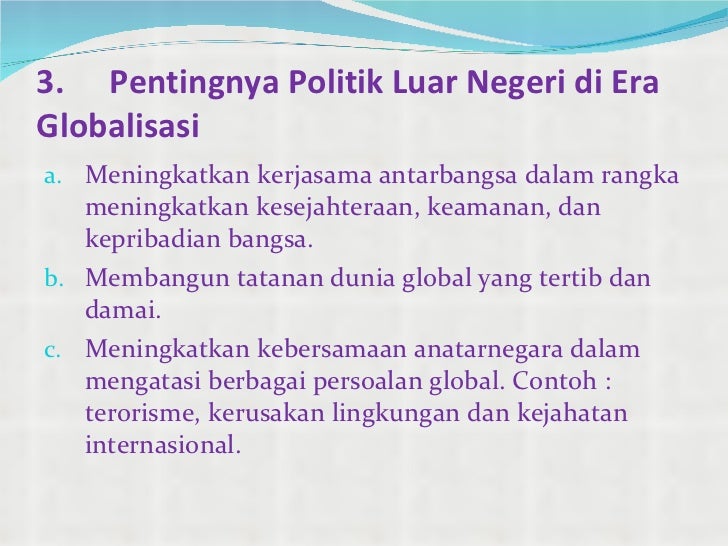 3. Pentingnya Politik Luar Negeri di Era Globalisasi

a. Meningkatkan kerjasama antarbangsa dalam rangka meningkatkan kesejahteraan, keamanan, dan kepribadian bangsa.

b. Membangun tatanan dunia global yang tertib dan damai.

c. Meningkatkan kebersamaan anatarnegara dalam mengatasi berbagai persoalan global. Contoh : terorisme, kerusakan lingkungan dan kejahatan internasional.